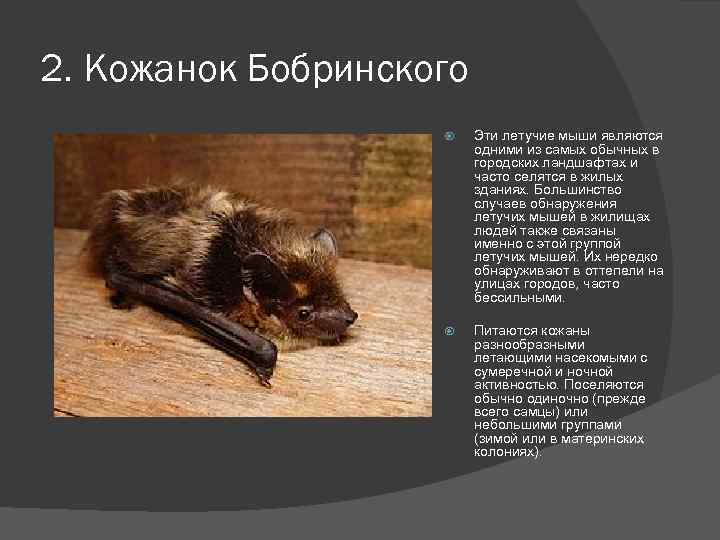 2. Кожанок Бобринского

Эти летучие мыши являются одними из самых обычных в городских ландшафтах и часто селятся в жилых зданиях. Большинство случаев обнаружения летучих мышей в жилищах людей также связаны именно с этой группой летучих мышей. Их нередко обнаруживают в оттепели на улицах городов, часто бессильными.

Питаются кожаны разнообразными летающими насекомыми с сумеречной и ночной активностью. Поселяются обычно одиночно (прежде всего самцы) или небольшими группами (зимой или в материнских колониях).